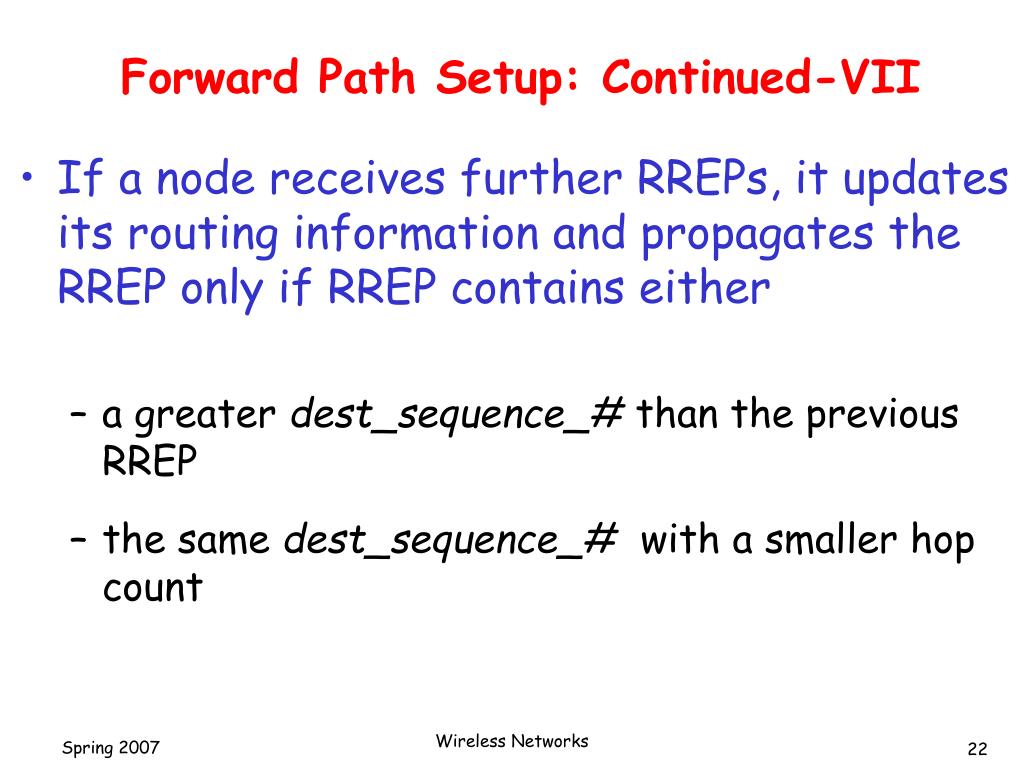 Forward Path Setup: Continued-VII

• If a node receives further RREPs, it updates its routing information and propagates the RREP only if RREP contains either

– a greater dest_sequence_# than the previous RREP

– the same dest_sequence_# with a smaller hop count

Spring 2007

Wireless Networks

22